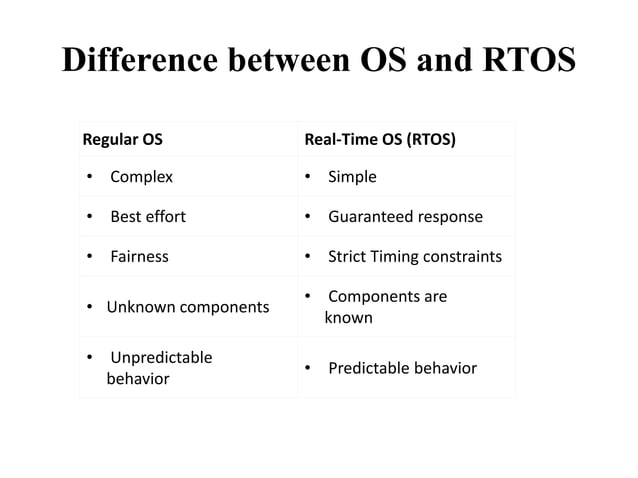 Difference between OS and RTOS

| Regular OS | Real-Time OS (RTOS) |
|---|---|
| • Complex | • Simple |
| • Best effort | • Guaranteed response |
| • Fairness | • Strict Timing constraints |
| • Unknown components | • Components are known |
| • Unpredictable behavior | • Predictable behavior |